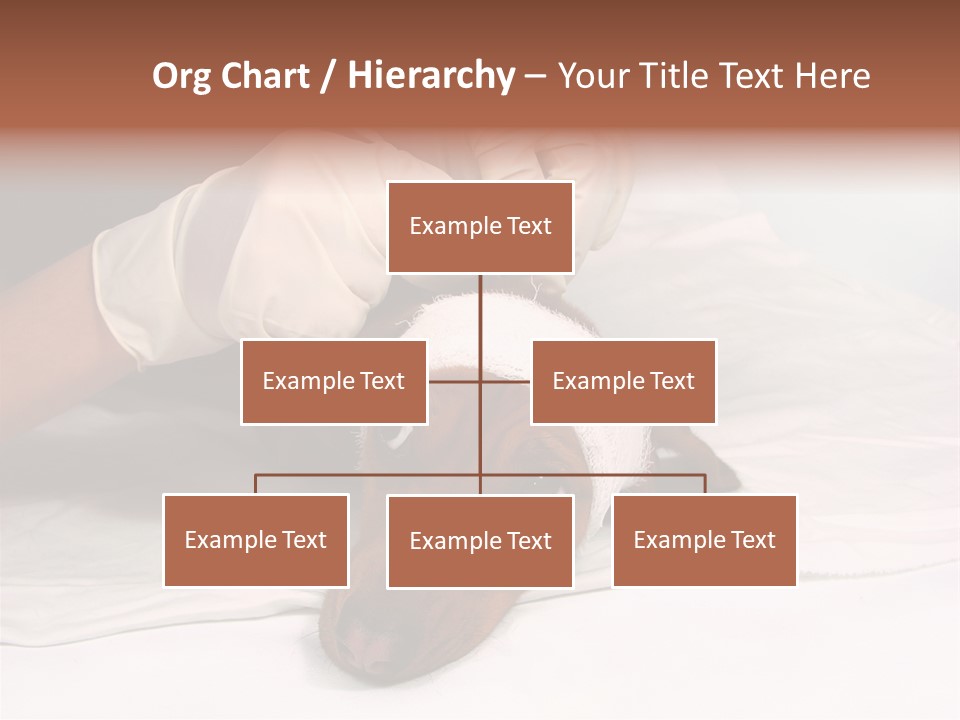 Org Chart / Hierarchy – Your Title Text Here

Example Text

Example Text

Example Text

Example Text

Example Text

Example Text